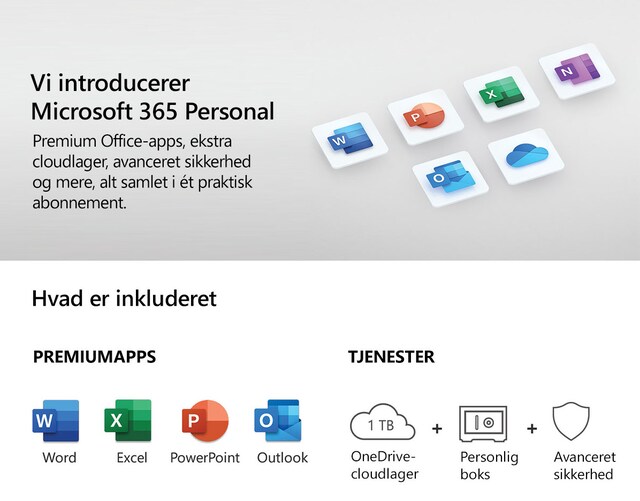 Vi introducerer
Microsoft 365 Personal

Premium Office-apps, ekstra cloudlager, avanceret sikkerhed og mere, alt samlet i ét praktisk abonnement.

W
P
X
N
O

Hvad er inkluderet

PREMIUMAPPS

W
Word
X
Excel
P
PowerPoint
O
Outlook

TJENESTER

1 TB
OneDrive-cloudlager
+
Personlig boks
+
Avanceret sikkerhed